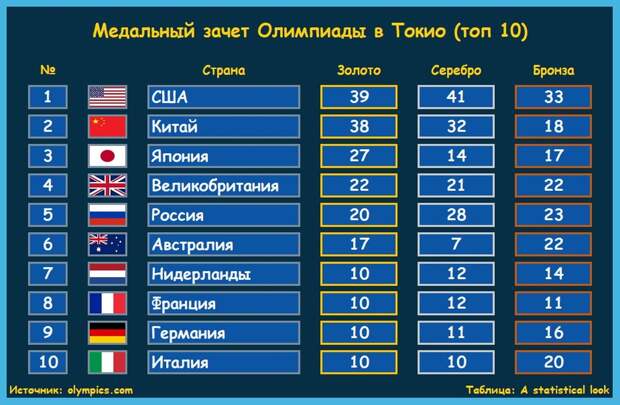 Медальный зачет Олимпиады в Токио (топ 10)

| № | Страна | Золото | Серебро | Бронза |
|---|---|---|---|---|
| 1 | США | 39 | 41 | 33 |
| 2 | Китай | 38 | 32 | 18 |
| 3 | Япония | 27 | 14 | 17 |
| 4 | Великобритания | 22 | 21 | 22 |
| 5 | Россия | 20 | 28 | 23 |
| 6 | Австралия | 17 | 7 | 22 |
| 7 | Нидерланды | 10 | 12 | 14 |
| 8 | Франция | 10 | 12 | 11 |
| 9 | Германия | 10 | 11 | 16 |
| 10 | Италия | 10 | 10 | 20 |

Источник: olympics.com

Таблица: A statistical look